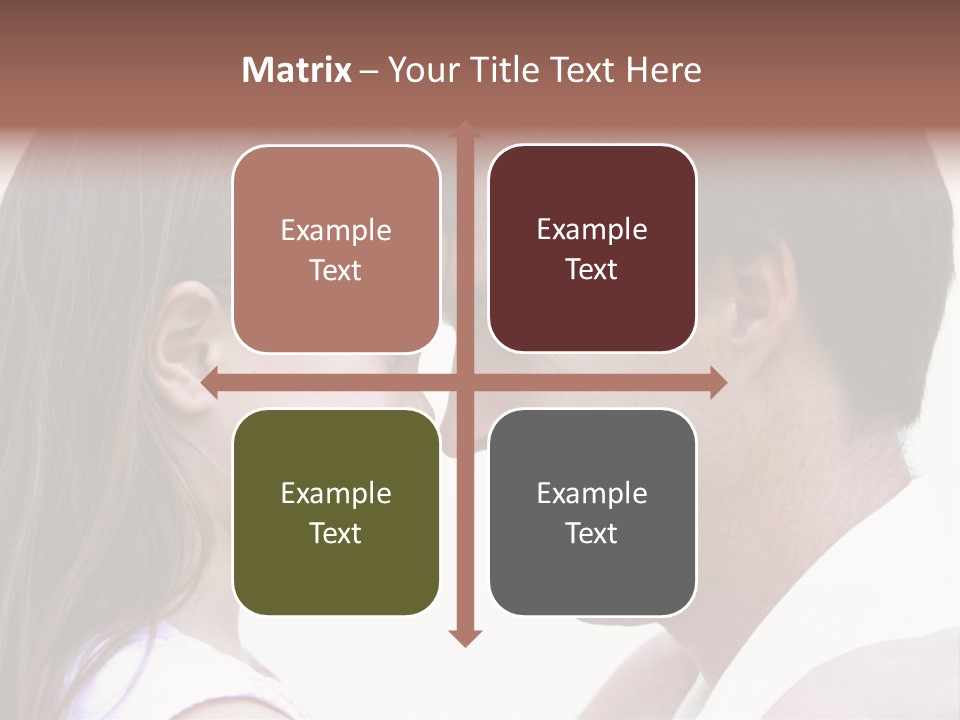 Matrix – Your Title Text Here

Example Text

Example Text

Example Text

Example Text